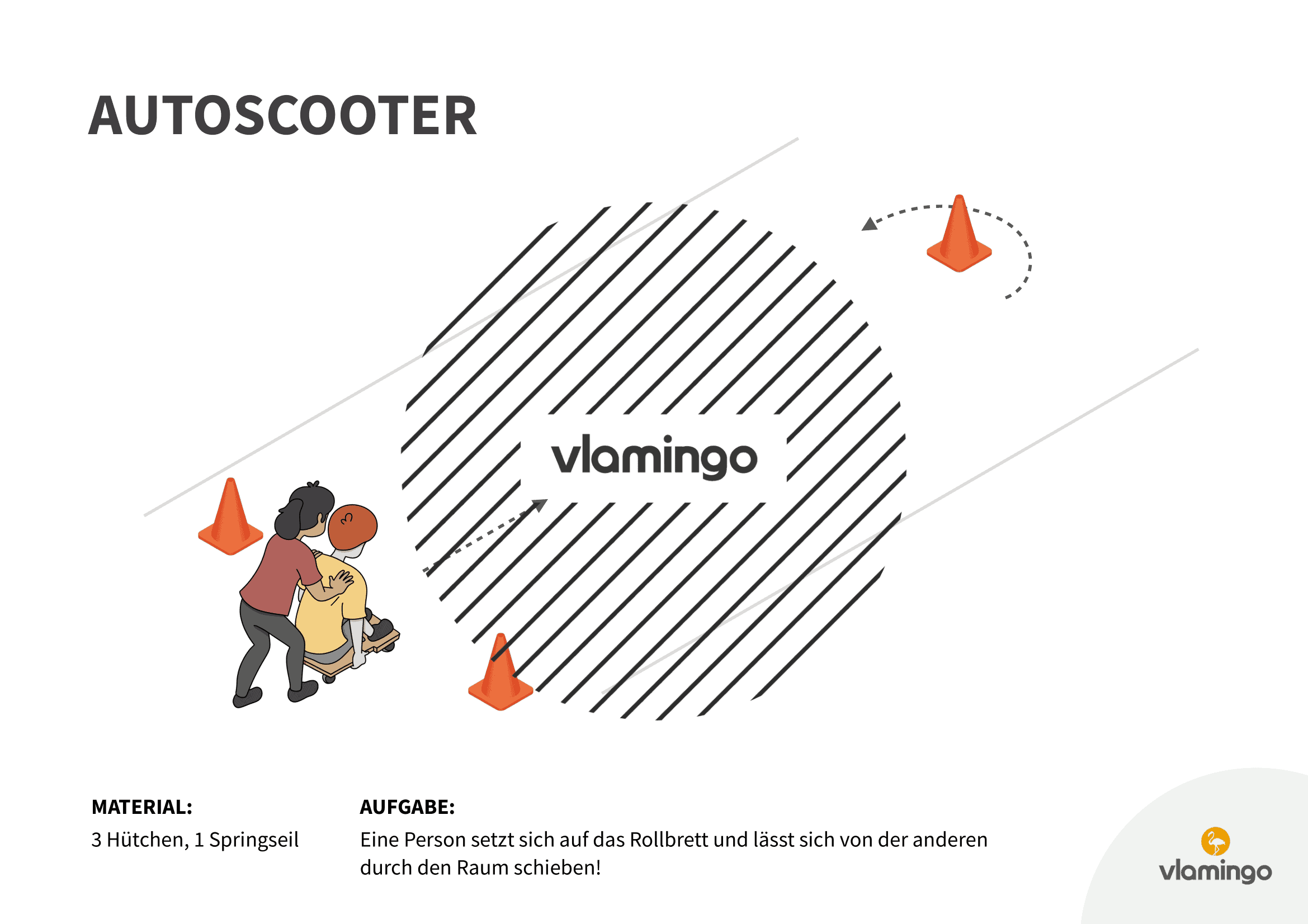 AUTOSCOOTER

vlamingo

MATERIAL:

3 Hütchen, 1 Springseil

AUFGABE:

Eine Person setzt sich auf das Rollbrett und lässt sich von der anderen durch den Raum schieben!

vlamingo